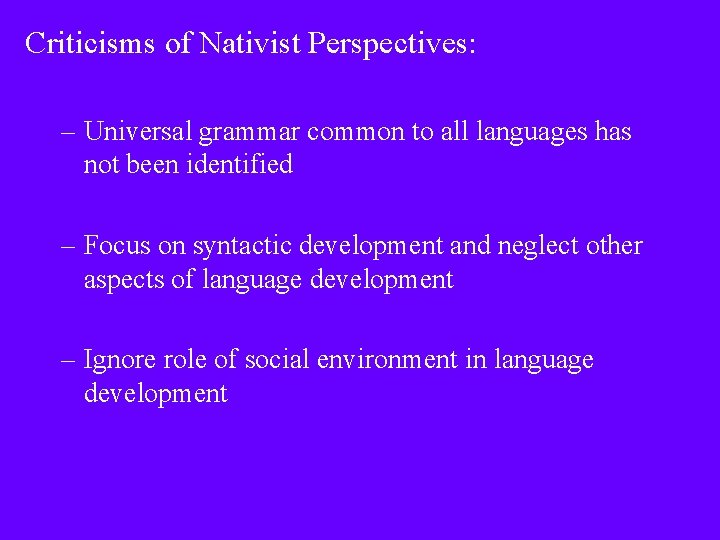 Criticisms of Nativist Perspectives:

– Universal grammar common to all languages has not been identified

– Focus on syntactic development and neglect other aspects of language development

– Ignore role of social environment in language development